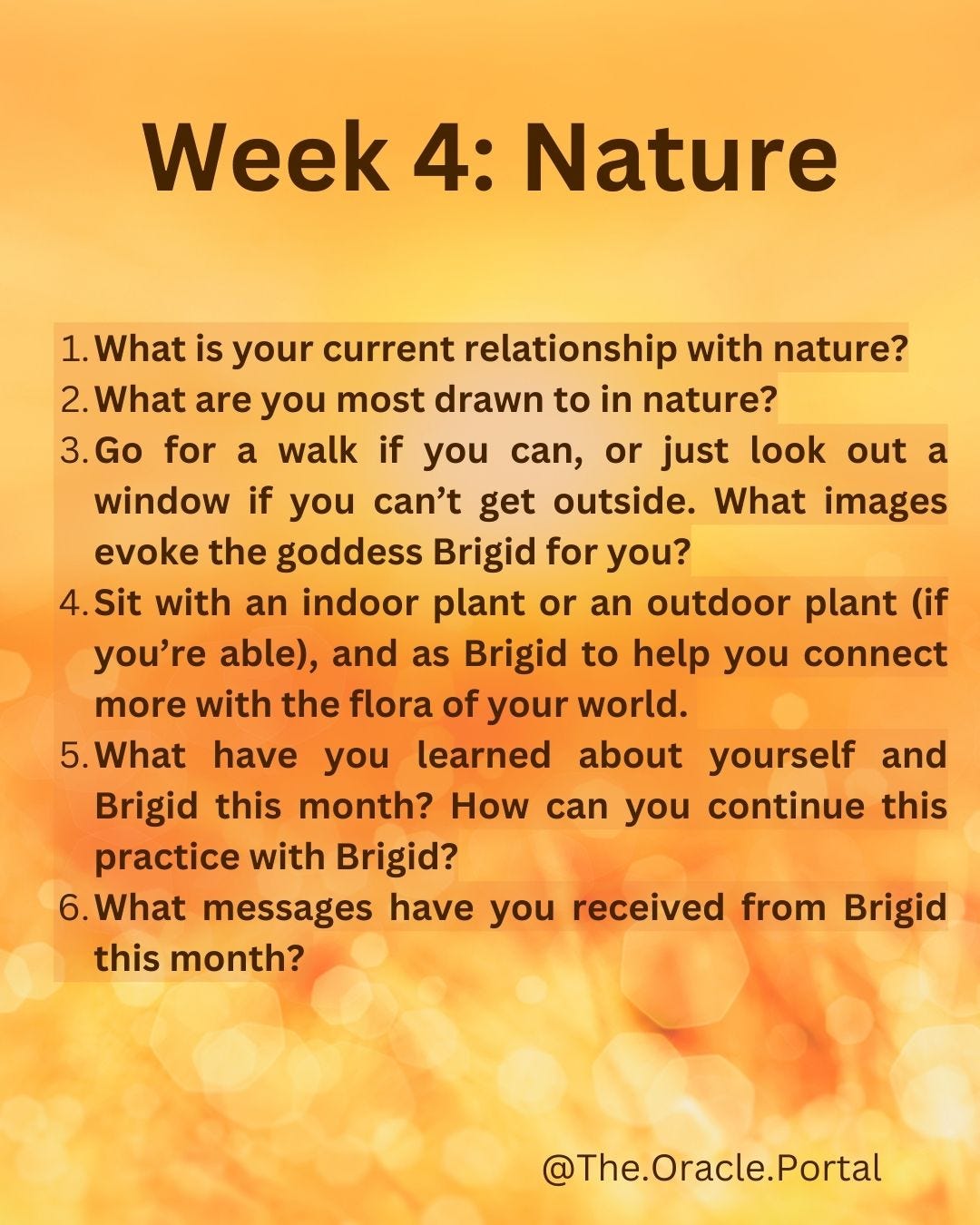 Week 4: Nature

1. What is your current relationship with nature?
2. What are you most drawn to in nature?
3. Go for a walk if you can, or just look out a window if you can't get outside. What images evoke the goddess Brigid for you?
4. Sit with an indoor plant or an outdoor plant (if you're able), and as Brigid to help you connect more with the flora of your world.
5. What have you learned about yourself and Brigid this month? How can you continue this practice with Brigid?
6. What messages have you received from Brigid this month?

@The.Oracle.Portal